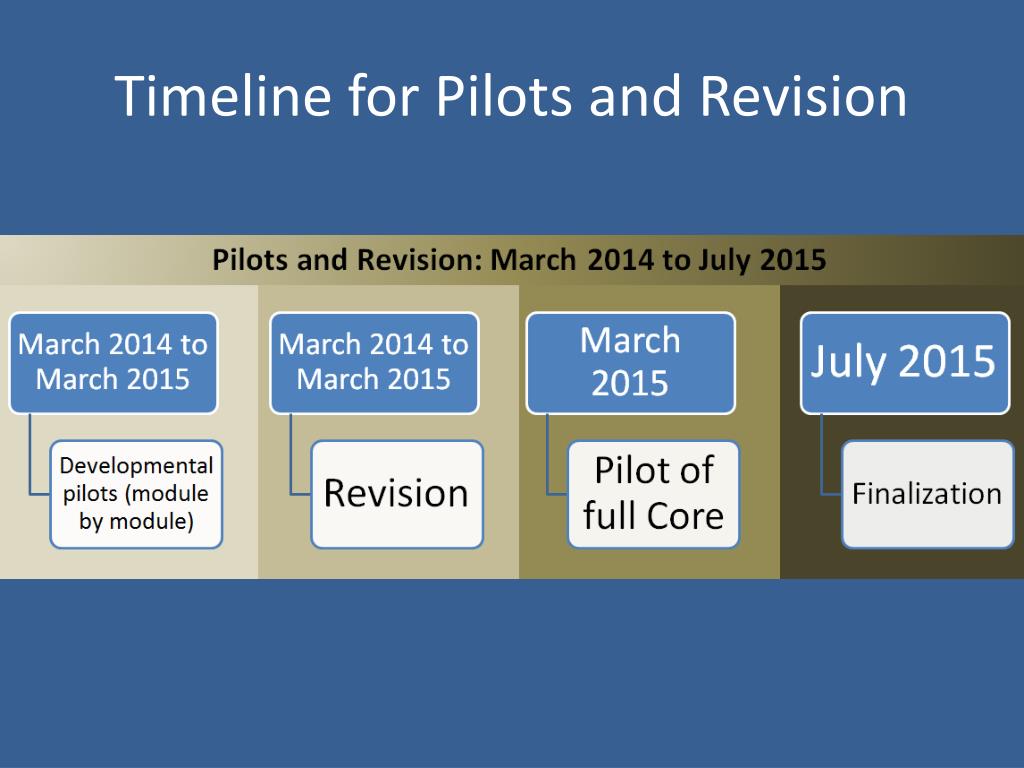 Timeline for Pilots and Revision

Pilots and Revision: March 2014 to July 2015

March 2014 to March 2015

Developmental pilots (module by module)

March 2014 to March 2015

Revision

March 2015

Pilot of full Core

July 2015

Finalization